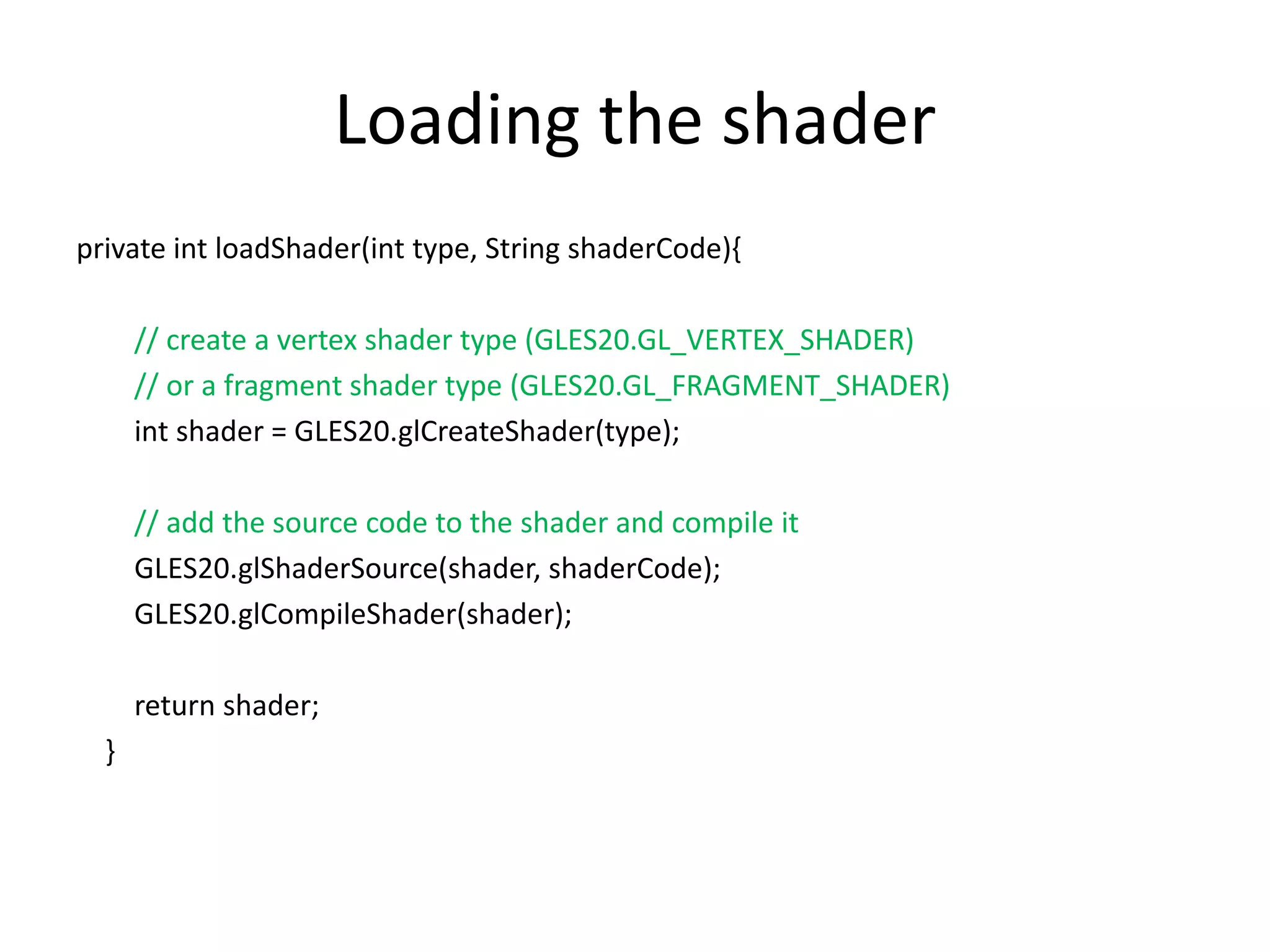 Loading the shader

private int loadShader(int type, String shaderCode){

// create a vertex shader type (GLES20.GL_VERTEX_SHADER)
// or a fragment shader type (GLES20.GL_FRAGMENT_SHADER)
int shader = GLES20.glCreateShader(type);

// add the source code to the shader and compile it
GLES20.glShaderSource(shader, shaderCode);
GLES20.glCompileShader(shader);

return shader;
}